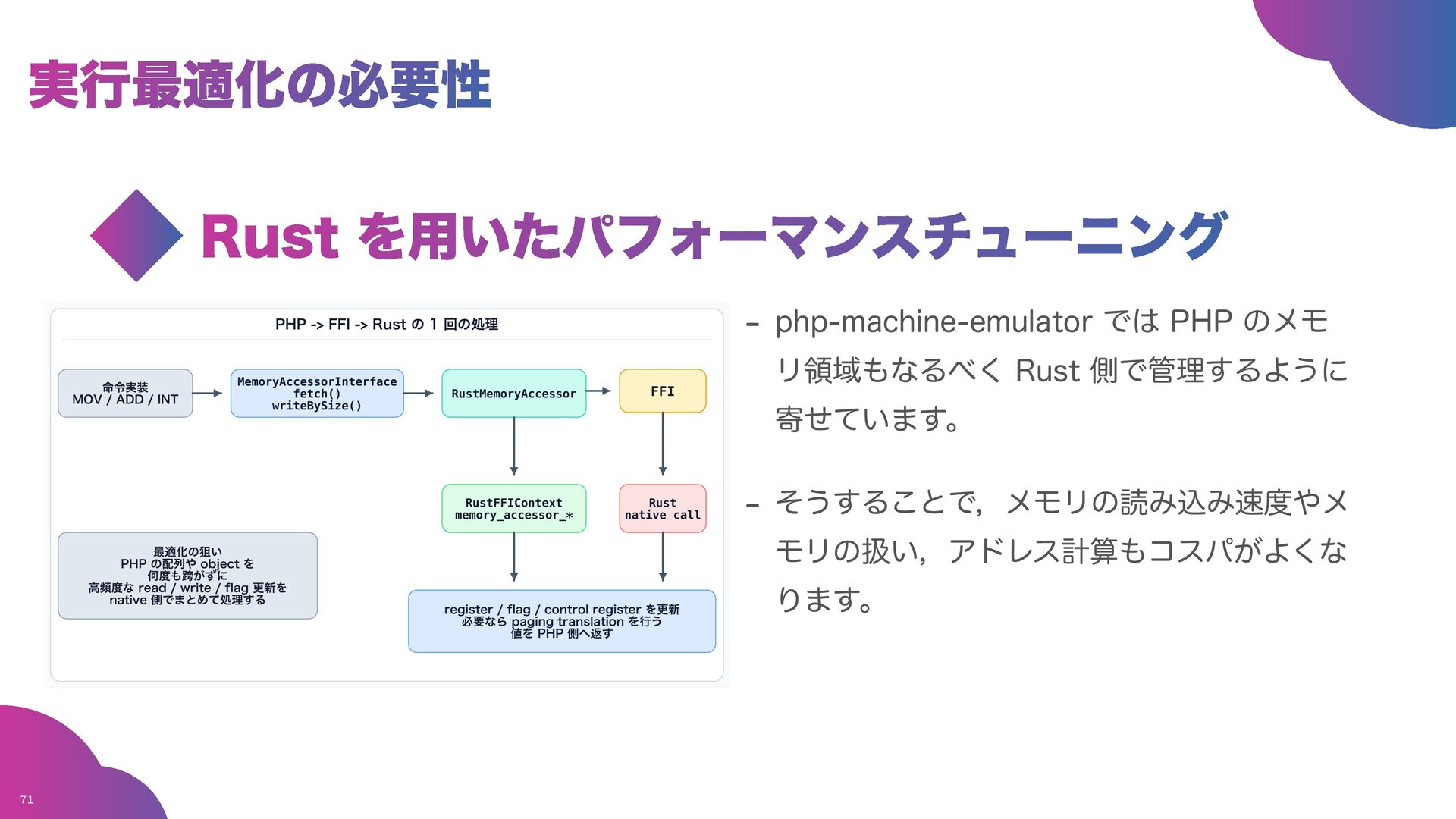 実行最適化の必要性

Rust を用いたパフォーマンスチューニング

PHP -> FFI -> Rust の 1 回の処理

命令実装
MOV / ADD / INT

MemoryAccessorInterface
fetch()
writeBySize()

RustMemoryAccessor

FFI

RustFFIContext
memory_accessor_*

Rust
native call

最適化の狙い
PHP の配列や object を
何度も跨がずに
高頻度な read / write / flag 更新を
native 側でまとめて処理する

register / flag / control register を更新
必要なら paging translation を行う
値を PHP 側へ返す

- php-machine-emulator では PHP のメモリ領域もなるべく Rust 側で管理するように寄せています。

- そうすることで，メモリの読み込み速度やメモリの扱い，アドレス計算もコスパがよくなります。

71